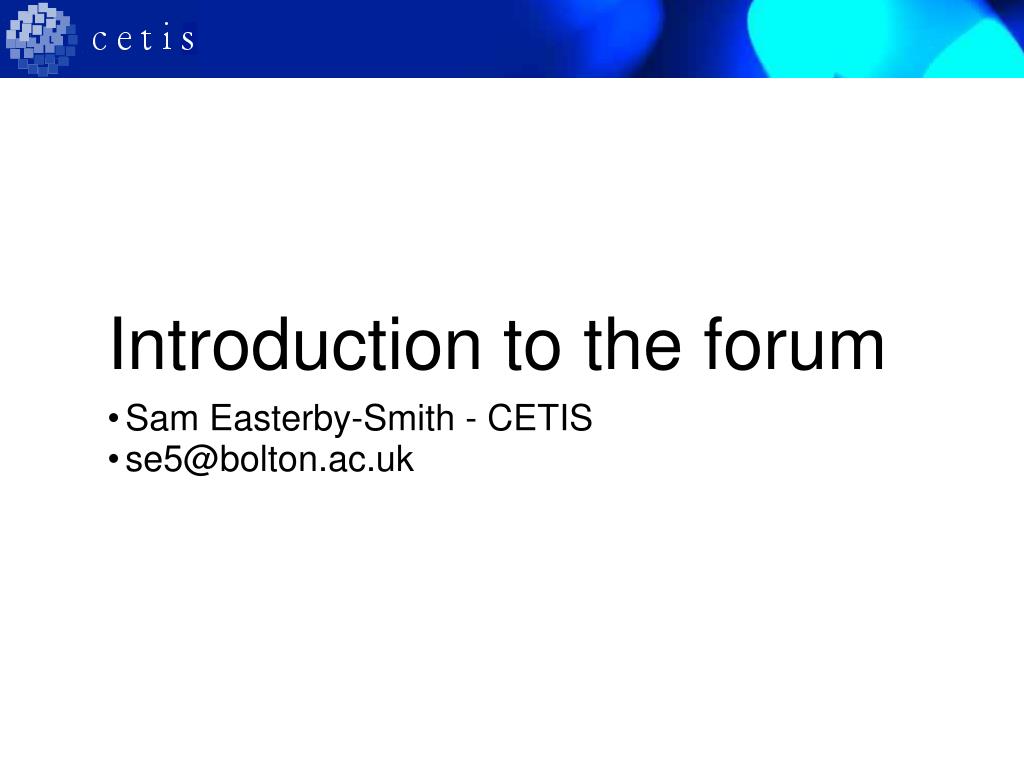 cetis

Introduction to the forum

• Sam Easterby-Smith - CETIS
• se5@bolton.ac.uk